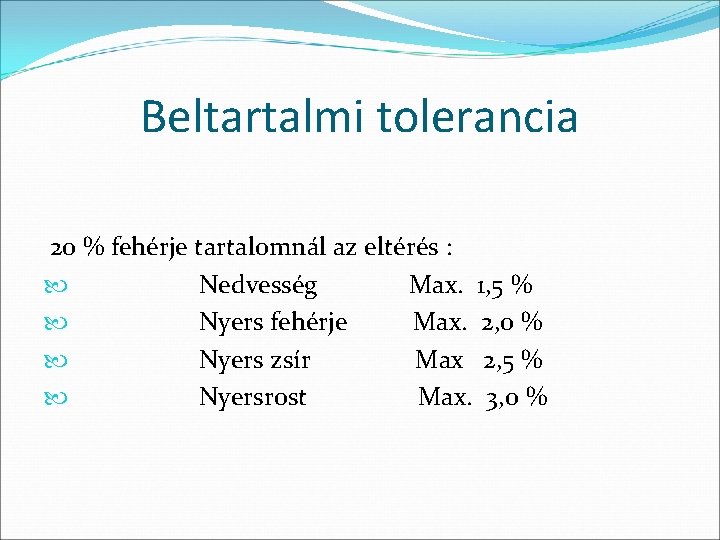 Beltartalmi tolerancia

20 % fehérje tartalomnál az eltérés :

Nedvesség Max. 1,5 %

Nyers fehérje Max. 2,0 %

Nyers zsír Max 2,5 %

Nyersrost Max. 3,0 %